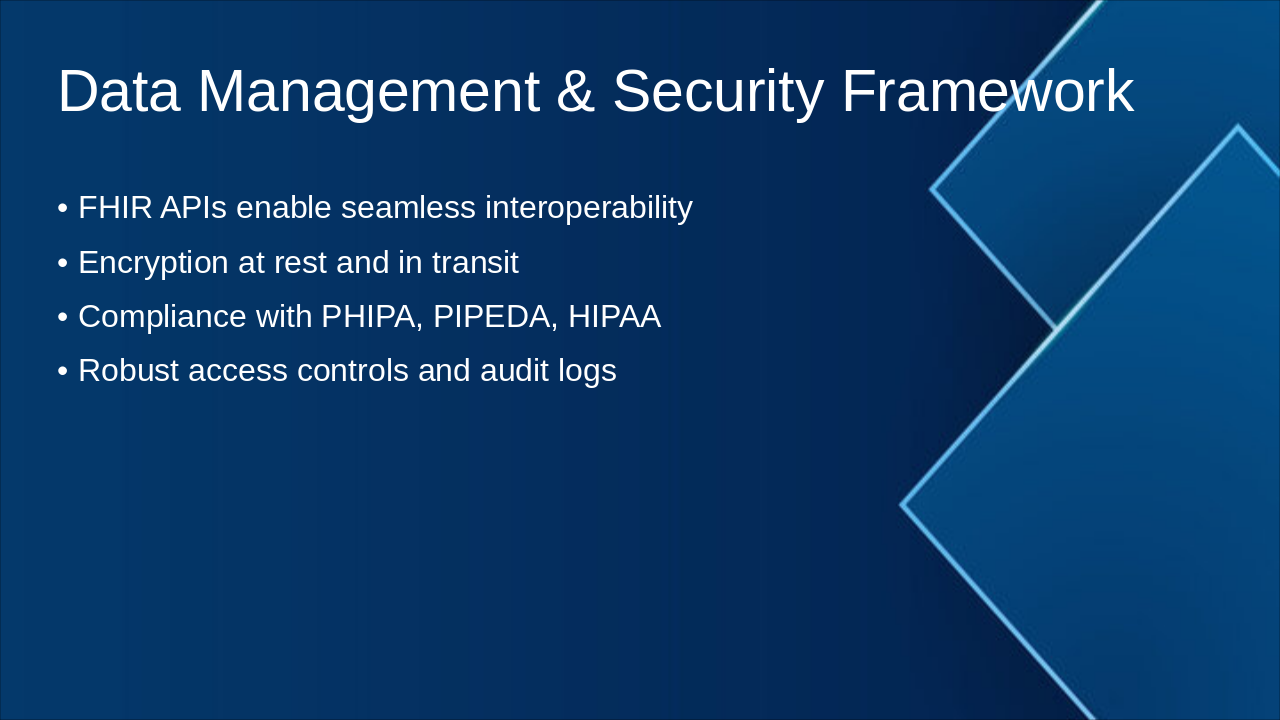 Data Management & Security Framework

• FHIR APIs enable seamless interoperability
• Encryption at rest and in transit
• Compliance with PHIPA, PIPEDA, HIPAA
• Robust access controls and audit logs